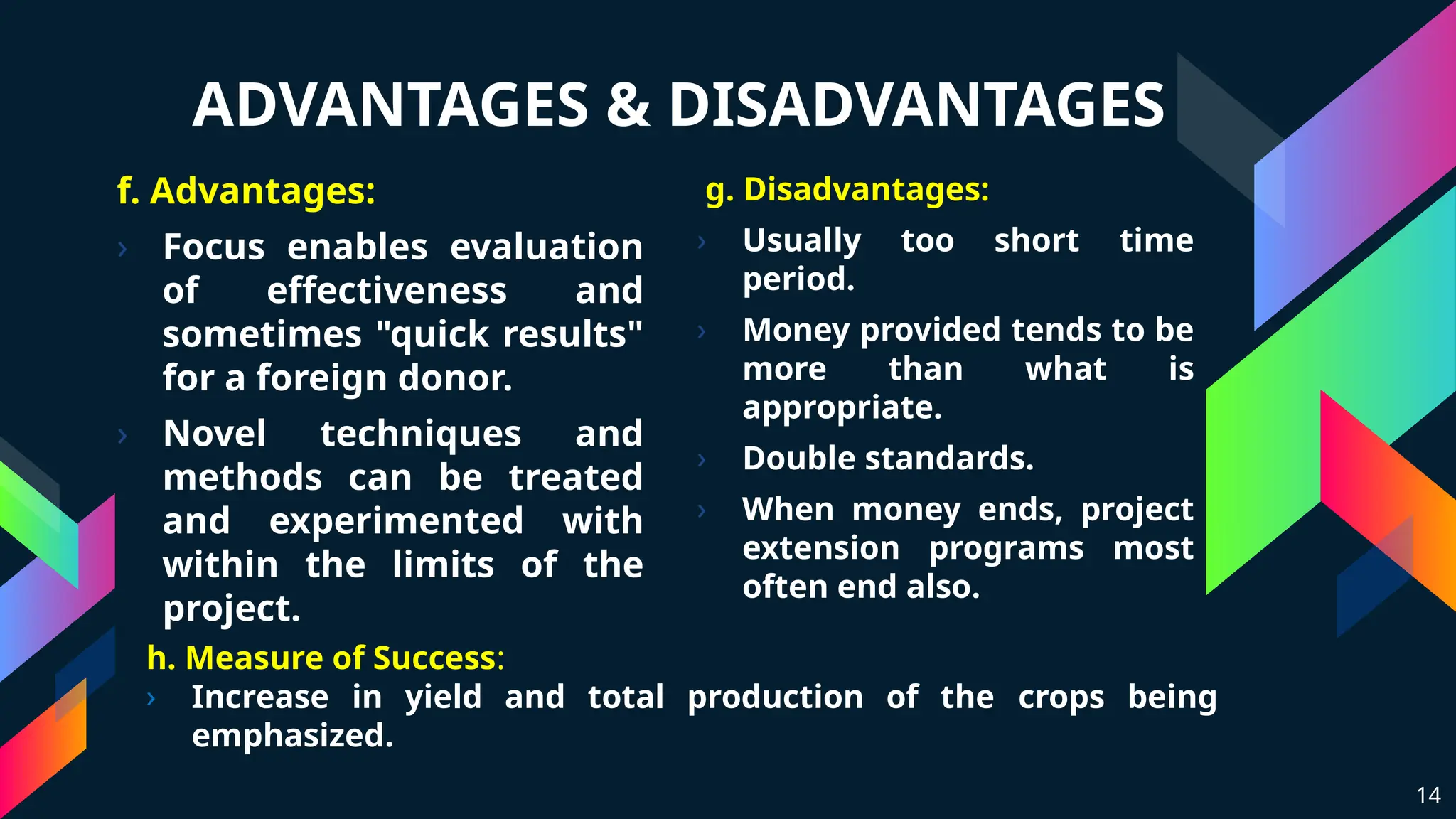 ADVANTAGES & DISADVANTAGES

f. Advantages:

› Focus enables evaluation of effectiveness and sometimes "quick results" for a foreign donor.

› Novel techniques and methods can be treated and experimented with within the limits of the project.

g. Disadvantages:

› Usually too short time period.

› Money provided tends to be more than what is appropriate.

› Double standards.

› When money ends, project extension programs most often end also.

h. Measure of Success:

› Increase in yield and total production of the crops being emphasized.

14